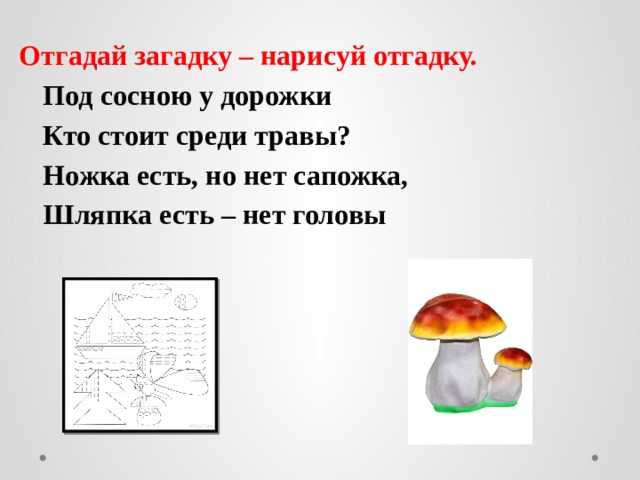 Отгадай загадку – нарисуй отгадку.

Под сосною у дорожки
Кто стоит среди травы?
Ножка есть, но нет сапожка,
Шляпка есть – нет головы